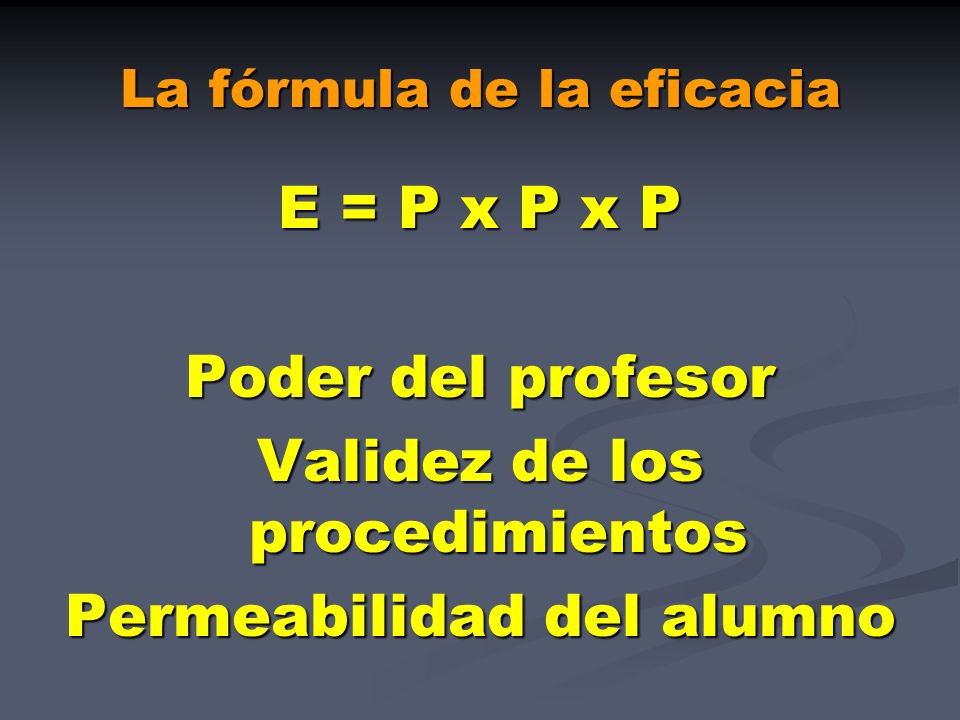 La fórmula de la eficacia

E = P x P x P

Poder del profesor
Validez de los procedimientos
Permeabilidad del alumno